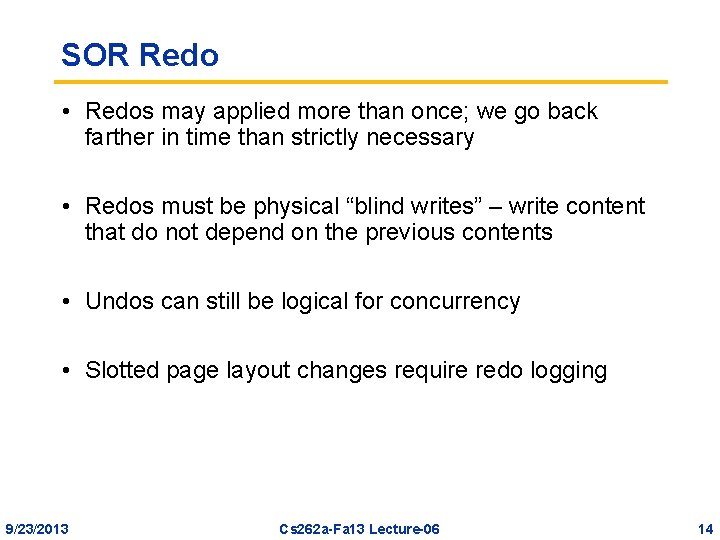 SOR Redo

• Redos may applied more than once; we go back farther in time than strictly necessary

• Redos must be physical “blind writes” – write content that do not depend on the previous contents

• Undos can still be logical for concurrency

• Slotted page layout changes require redo logging

9/23/2013

Cs262a-Fa13 Lecture-06

14